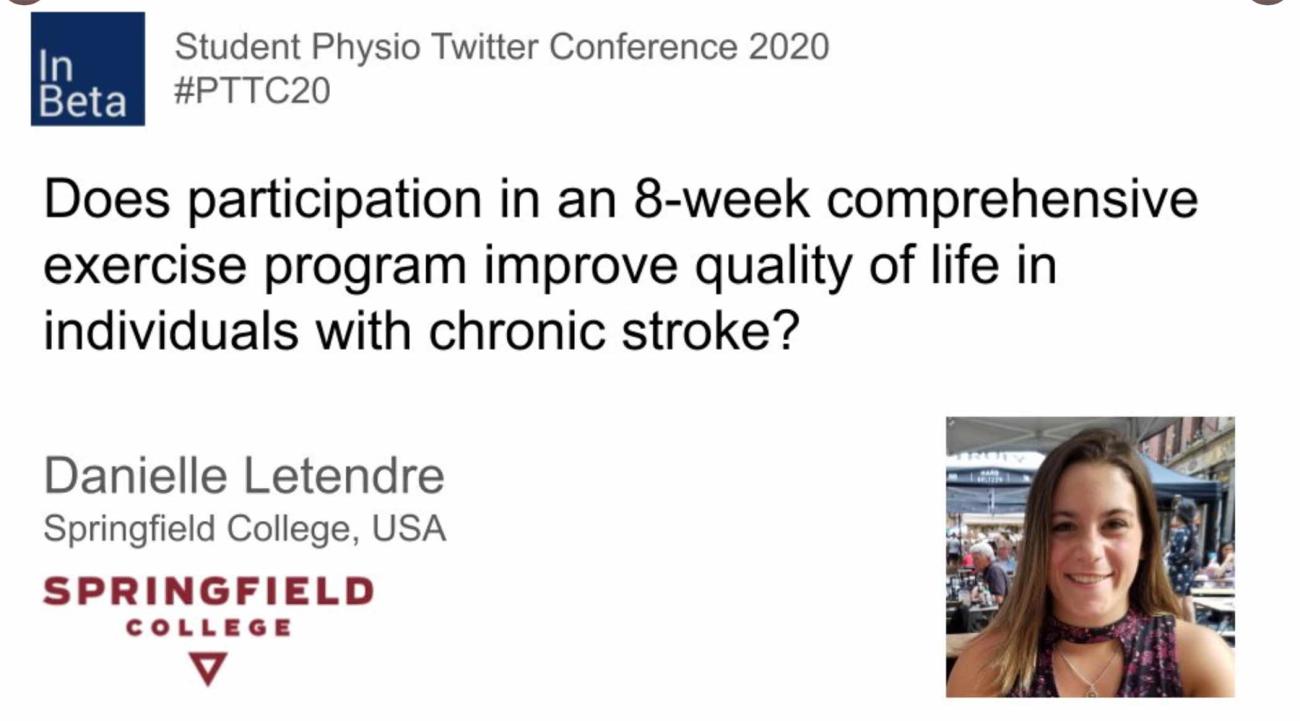 In Beta

Student Physio Twitter Conference 2020
#PTTC20

Does participation in an 8-week comprehensive exercise program improve quality of life in individuals with chronic stroke?

Danielle Letendre
Springfield College, USA

SPRINGFIELD
COLLEGE